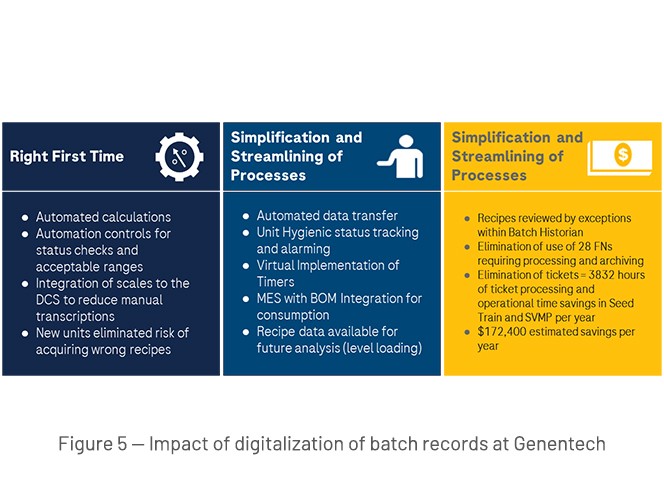 Right First Time

- Automated calculations
- Automation controls for status checks and acceptable ranges
- Integration of scales to the DCS to reduce manual transcriptions
- New units eliminated risk of acquiring wrong recipes

Simplification and Streamlining of Processes

- Automated data transfer
- Unit Hygienic status tracking and alarming
- Virtual Implementation of Timers
- MES with BOM Integration for consumption
- Recipe data available for future analysis (level loading)

Simplification and Streamlining of Processes

$

- Recipes reviewed by exceptions within Batch Historian
- Elimination of use of 28 FNs requiring processing and archiving
- Elimination of tickets = 3832 hours of ticket processing and operational time savings in Seed Train and SVMP per year
- \$172,400 estimated savings per year

Figure 5 — Impact of digitalization of batch records at Genentech